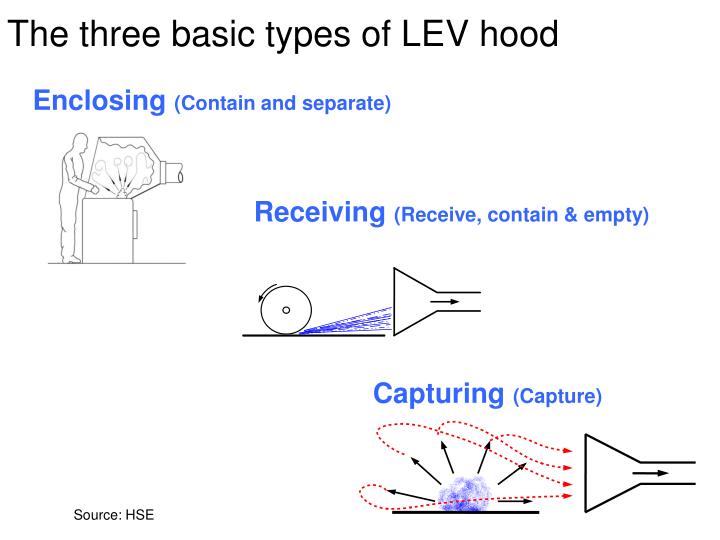 The three basic types of LEV hood

Enclosing (Contain and separate)

Receiving (Receive, contain & empty)

Capturing (Capture)

Source: HSE